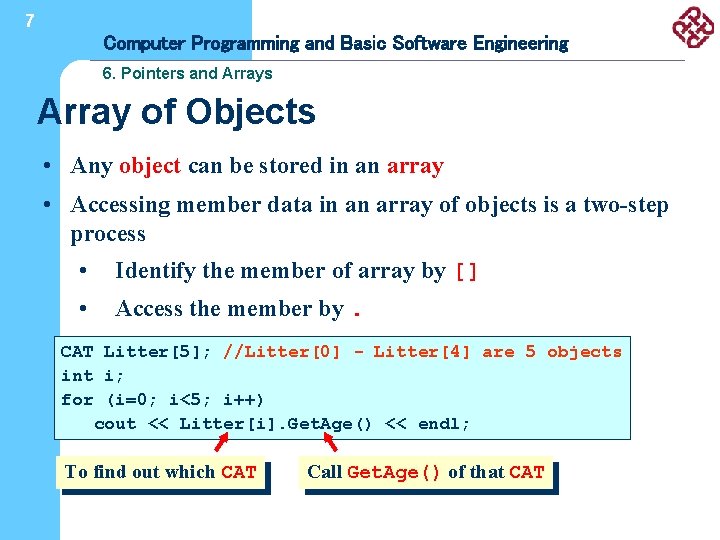 7

Computer Programming and Basic Software Engineering

6. Pointers and Arrays

Array of Objects

• Any object can be stored in an array

• Accessing member data in an array of objects is a two-step process

• Identify the member of array by []

• Access the member by .

CAT Litter[5]; //Litter[0] - Litter[4] are 5 objects
int i;
for (i=0; i<5; i++)
cout << Litter[i].GetAge() << endl;

To find out which CAT

Call GetAge() of that CAT